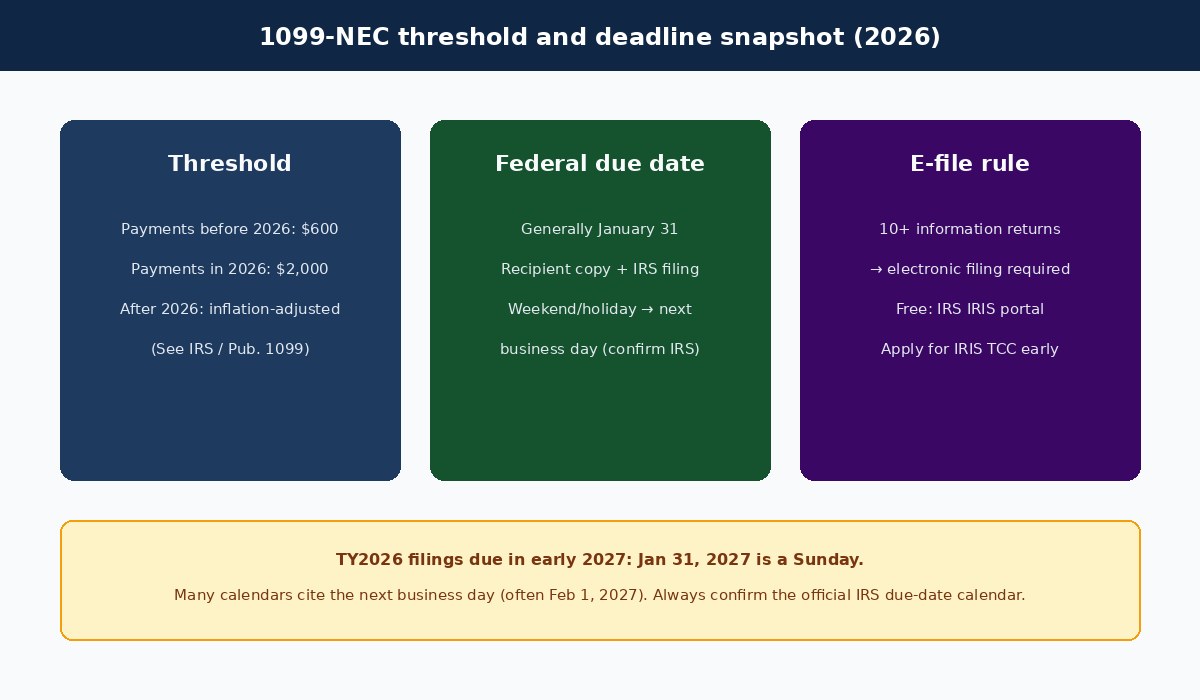 1099-NEC threshold and deadline snapshot (2026)

Threshold

Payments before 2026: \$600

Payments in 2026: \$2,000

After 2026: inflation-adjusted

(See IRS / Pub. 1099)

Federal due date

Generally January 31

Recipient copy + IRS filing

Weekend/holiday → next

business day (confirm IRS)

E-file rule

10+ information returns

→ electronic filing required

Free: IRS IRIS portal

Apply for IRIS TCC early

TY2026 filings due in early 2027: Jan 31, 2027 is a Sunday.

Many calendars cite the next business day (often Feb 1, 2027). Always confirm the official IRS due-date calendar.